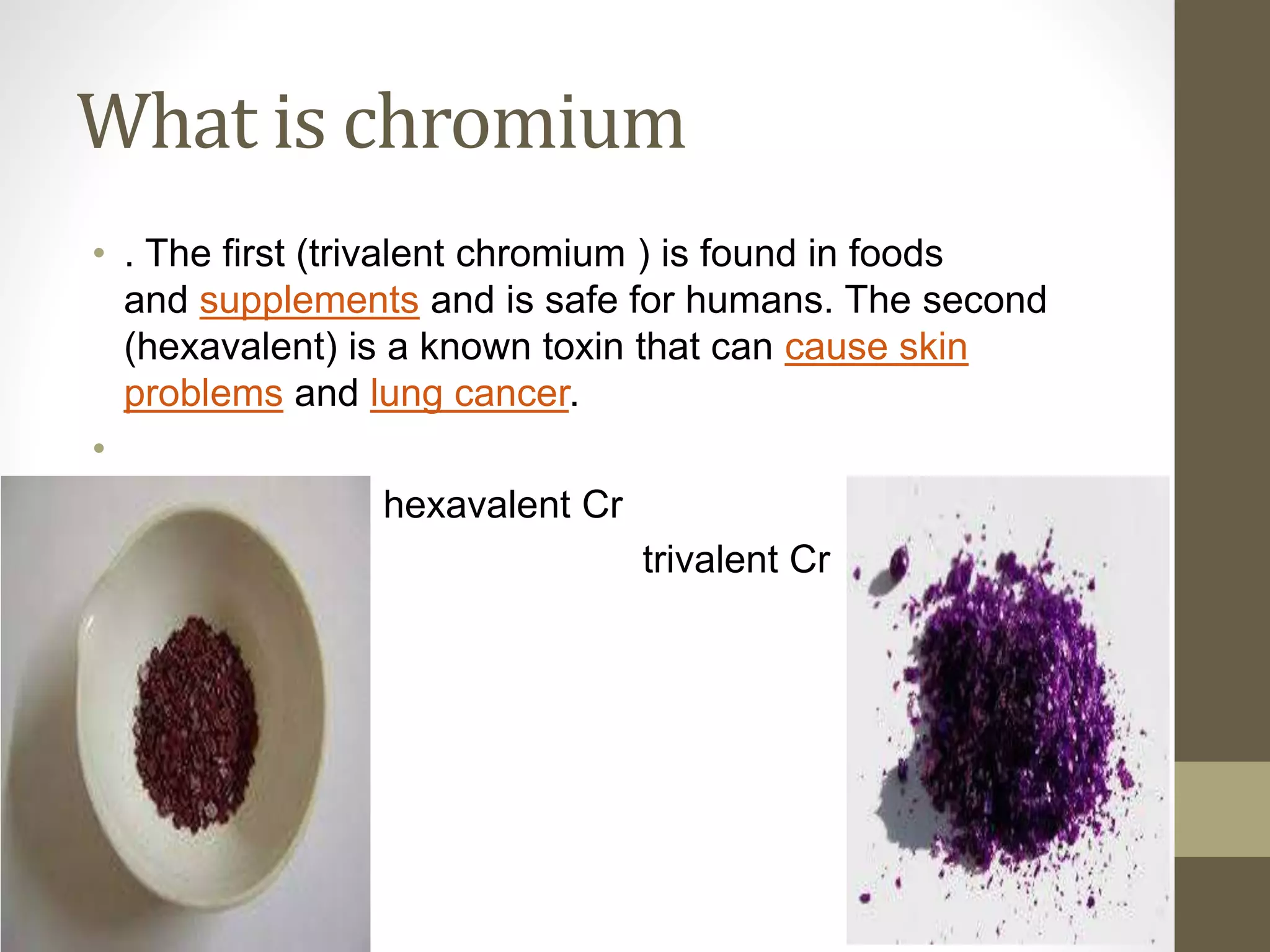 What is chromium

• . The first (trivalent chromium ) is found in foods and supplements and is safe for humans. The second (hexavalent) is a known toxin that can cause skin problems and lung cancer.
•

hexavalent Cr

trivalent Cr